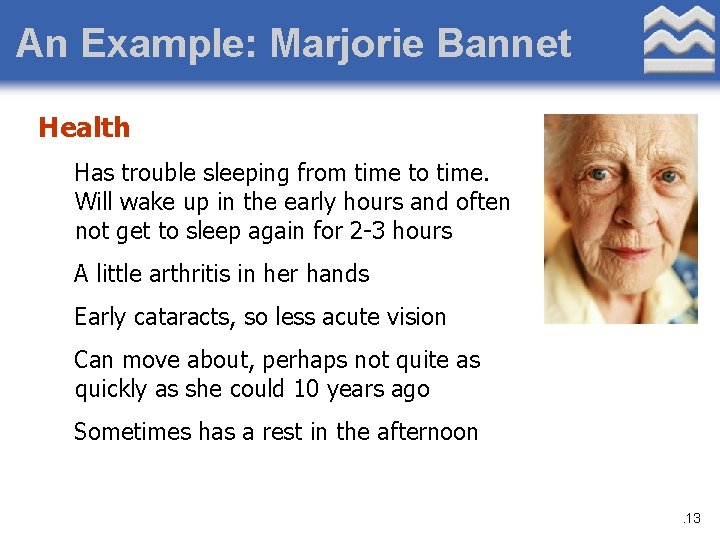 An Example: Marjorie Bannet

Health

Has trouble sleeping from time to time. Will wake up in the early hours and often not get to sleep again for 2-3 hours

A little arthritis in her hands

Early cataracts, so less acute vision

Can move about, perhaps not quite as quickly as she could 10 years ago

Sometimes has a rest in the afternoon

.13